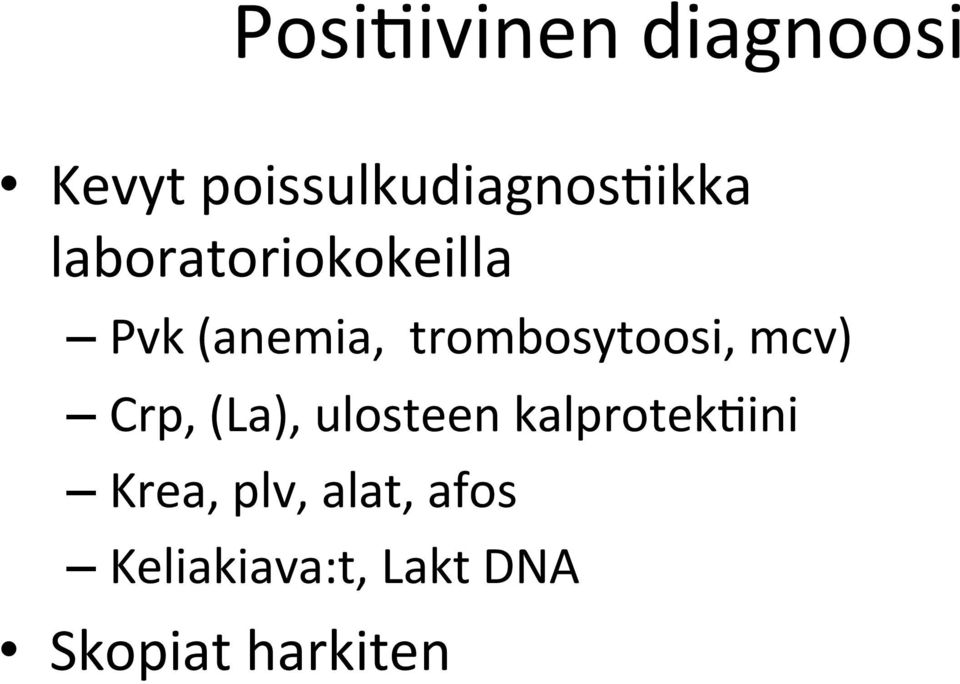 Positiivinen diagnoosi

• Kevyt poissulkudiagnostiikka laboratoriokokeilla
– Pvk (anemia, trombosytoosi, mcv)
– Crp, (La), ulosteen kalprotektiini
– Krea, plv, alat, afos
– Keliakiava:t, Lakt DNA
• Skopiat harkiten